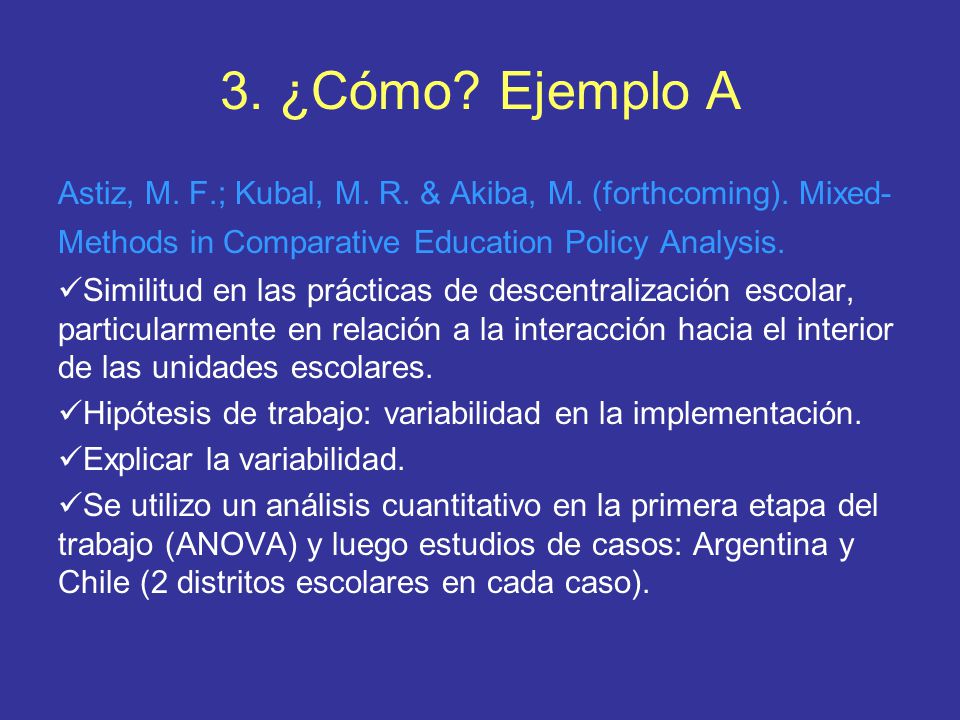 3. ¿Cómo? Ejemplo A

Astiz, M. F.; Kubal, M. R. & Akiba, M. (forthcoming). Mixed-Methods in Comparative Education Policy Analysis.

✓Similitud en las prácticas de descentralización escolar, particularmente en relación a la interacción hacia el interior de las unidades escolares.

✓Hipótesis de trabajo: variabilidad en la implementación.

✓Explicar la variabilidad.

✓Se utilizo un análisis cuantitativo en la primera etapa del trabajo (ANOVA) y luego estudios de casos: Argentina y Chile (2 distritos escolares en cada caso).